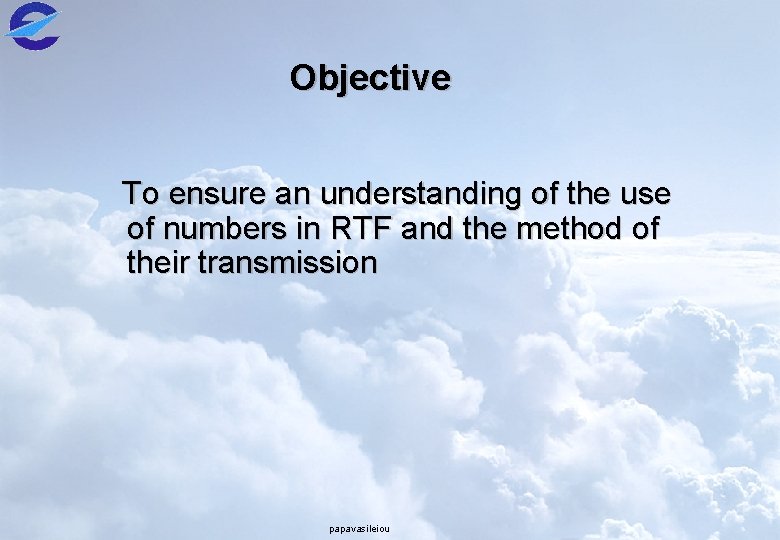 Objective

To ensure an understanding of the use of numbers in RTF and the method of their transmission

papavasileiou